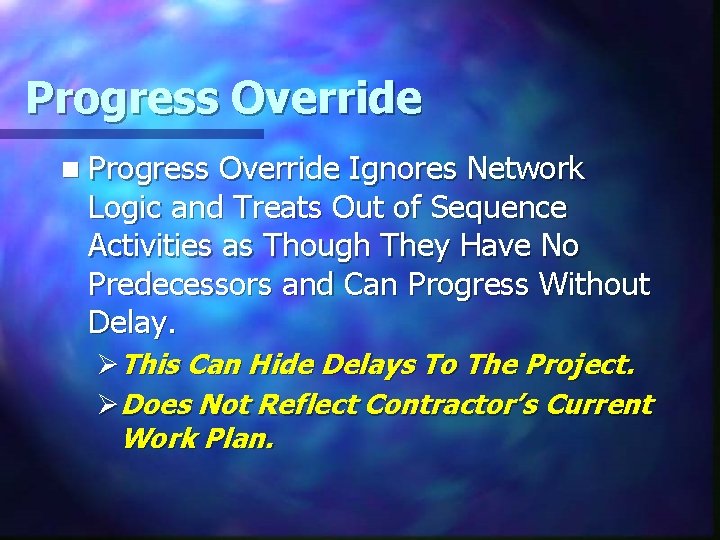 Progress Override

■ Progress Override Ignores Network Logic and Treats Out of Sequence Activities as Though They Have No Predecessors and Can Progress Without Delay.

➢ This Can Hide Delays To The Project.

➢ Does Not Reflect Contractor's Current Work Plan.